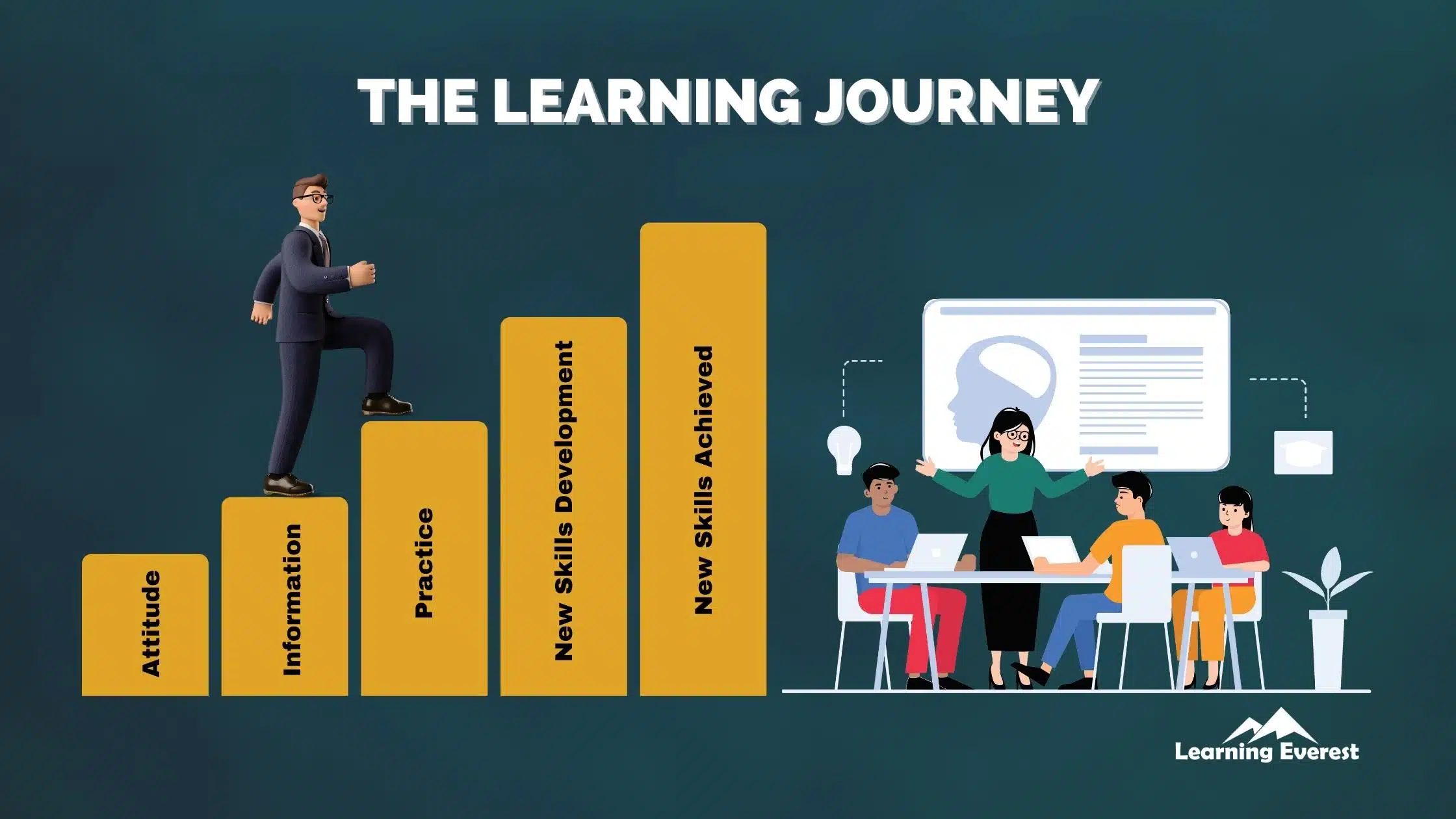 THE LEARNING JOURNEY

Attitude

Information

Practice

New Skills Development

New Skills Achieved

Learning Everest